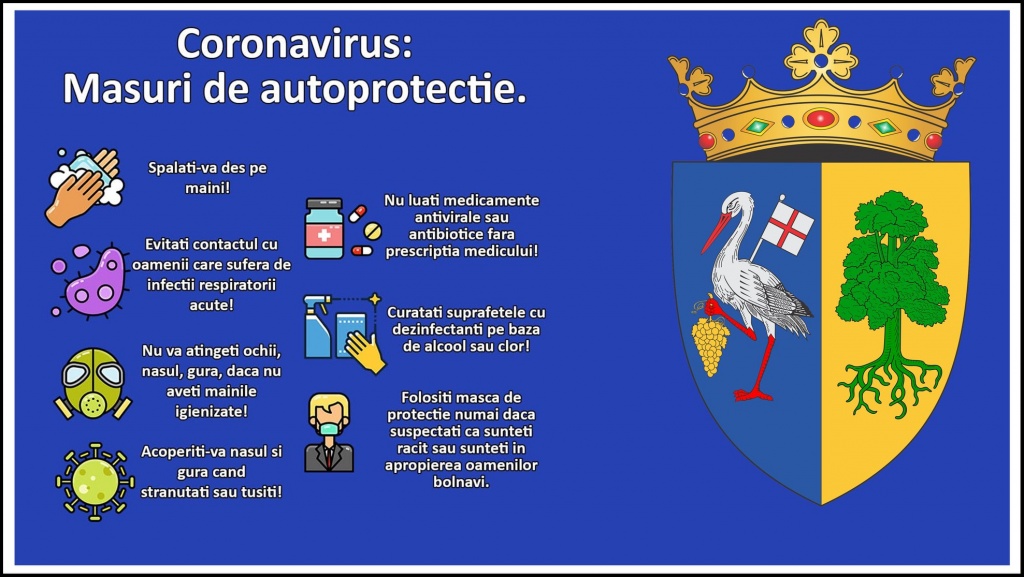 Coronavirus:
Masuri de autoprotectie.

Spalati-va des pe maini!

Evitati contactul cu oamenii care sufera de infectii respiratorii acute!

Nu va atingeti ochii, nasul, gura, daca nu aveti mainile igienizate!

Acoperiti-va nasul si gura cand stranutati sau tusiti!

Nu luati medicamente antivirale sau antibiotice fara prescriptia medicului!

Curatati suprafetele cu dezinfectanti pe baza de alcool sau clor!

Folositi masca de protectie numai daca suspectati ca sunteti racit sau sunteti in apropierea oamenilor bolnavi.